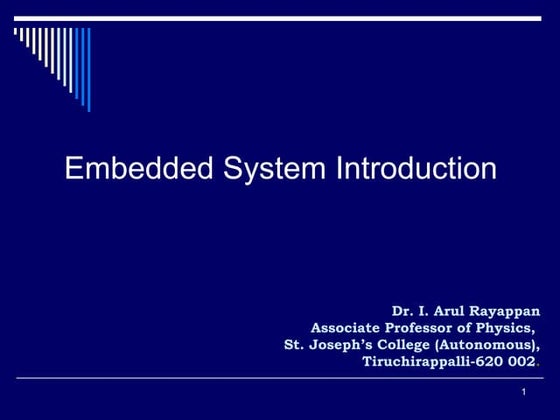 Embedded System Introduction

Dr. I. Arul Rayappan
Associate Professor of Physics,
St. Joseph's College (Autonomous),
Tiruchirappalli-620 002.

1